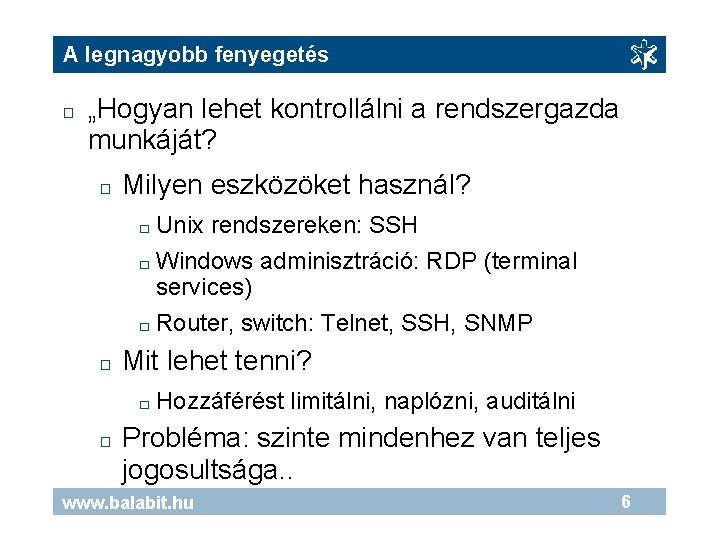 A legnagyobb fenyegetés

„Hogyan lehet kontrollálni a rendszergazda munkáját?

Milyen eszközöket használ?

Unix rendszereken: SSH

Windows adminisztráció: RDP (terminal services)

Router, switch: Telnet, SSH, SNMP

Mit lehet tenni?

Hozzáférést limitálni, naplózni, auditálni

Probléma: szinte mindenhez van teljes jogosultsága..

www.balabit.hu

6